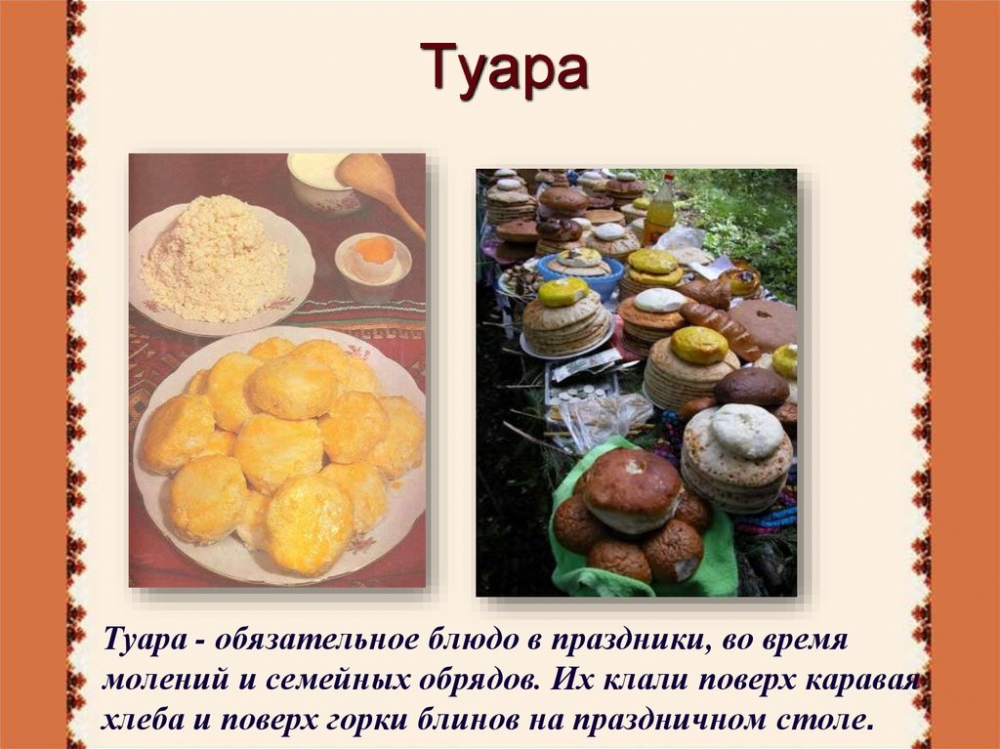 Туара

Туара - обязательное блюдо в праздники, во время молений и семейных обрядов. Их клали поверх каравая хлеба и поверх горки блинов на праздничном столе.